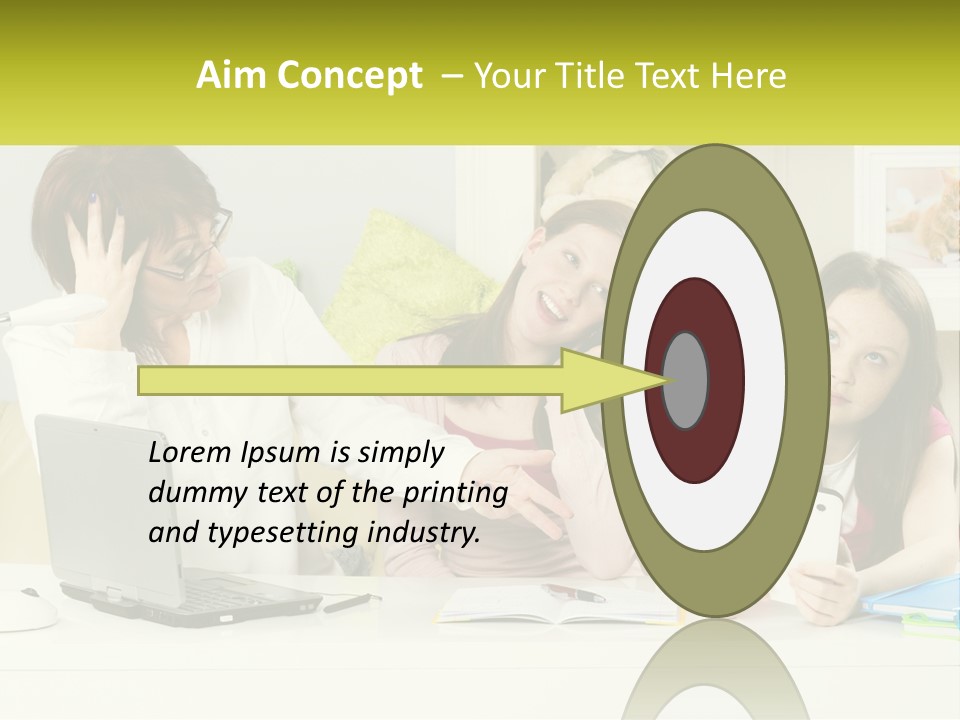 Aim Concept – Your Title Text Here

Lorem Ipsum is simply dummy text of the printing and typesetting industry.